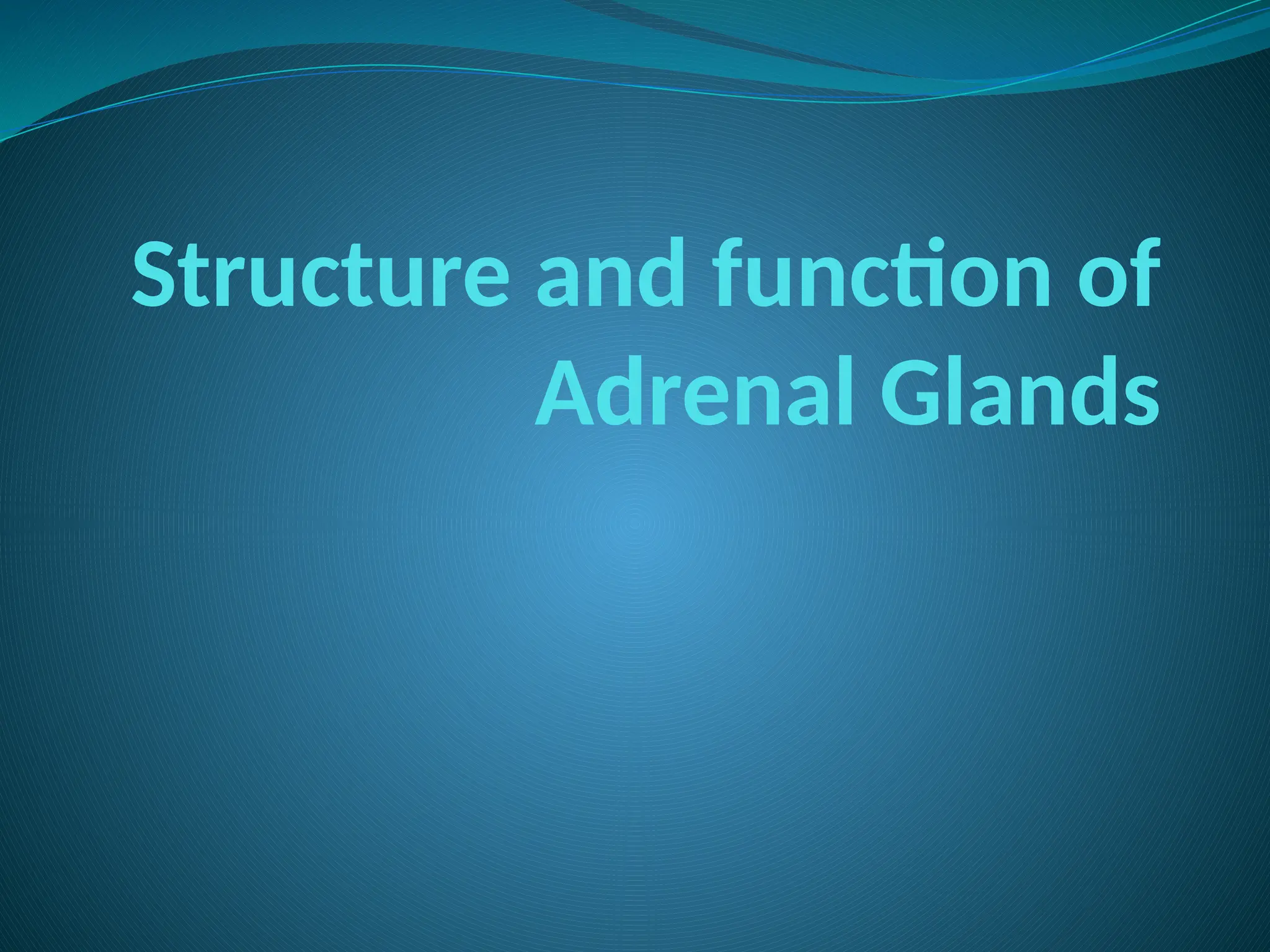 Structure and function of Adrenal Glands